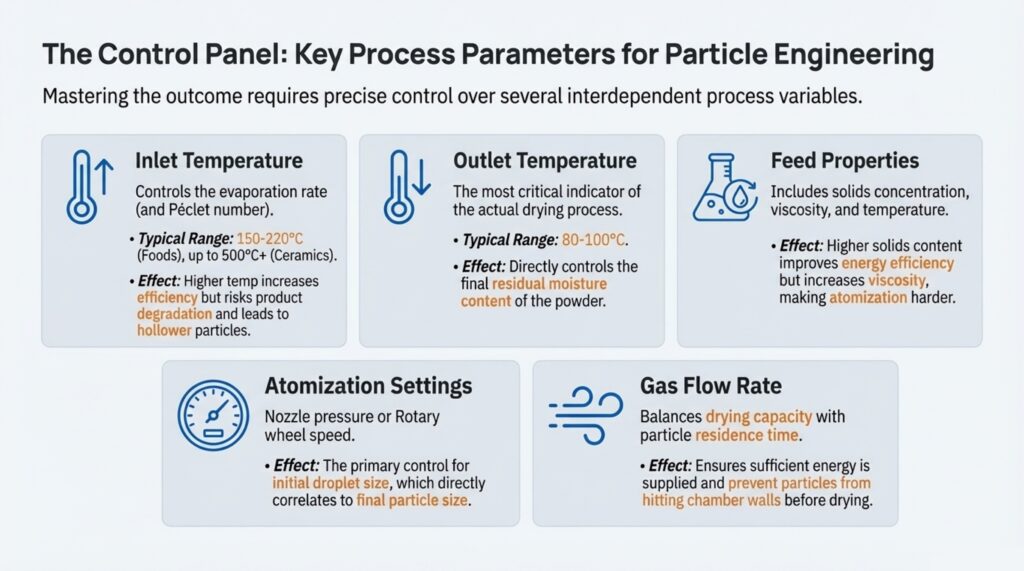 The Control Panel: Key Process Parameters for Particle Engineering

Mastering the outcome requires precise control over several interdependent process variables.

Inlet Temperature

Controls the evaporation rate (and Péclet number).

• Typical Range: 150-220°C (Foods), up to 500°C+ (Ceramics).

• Effect: Higher temp increases efficiency but risks product degradation and leads to hollower particles.

Outlet Temperature

The most critical indicator of the actual drying process.

• Typical Range: 80-100°C.

• Effect: Directly controls the final residual moisture content of the powder.

Feed Properties

Includes solids concentration, viscosity, and temperature.

• Effect: Higher solids content improves energy efficiency but increases viscosity, making atomization harder.

Atomization Settings

Nozzle pressure or Rotary wheel speed.

• Effect: The primary control for initial droplet size, which directly correlates to final particle size.

Gas Flow Rate

Balances drying capacity with particle residence time.

• Effect: Ensures sufficient energy is supplied and prevent particles from hitting chamber walls before drying.